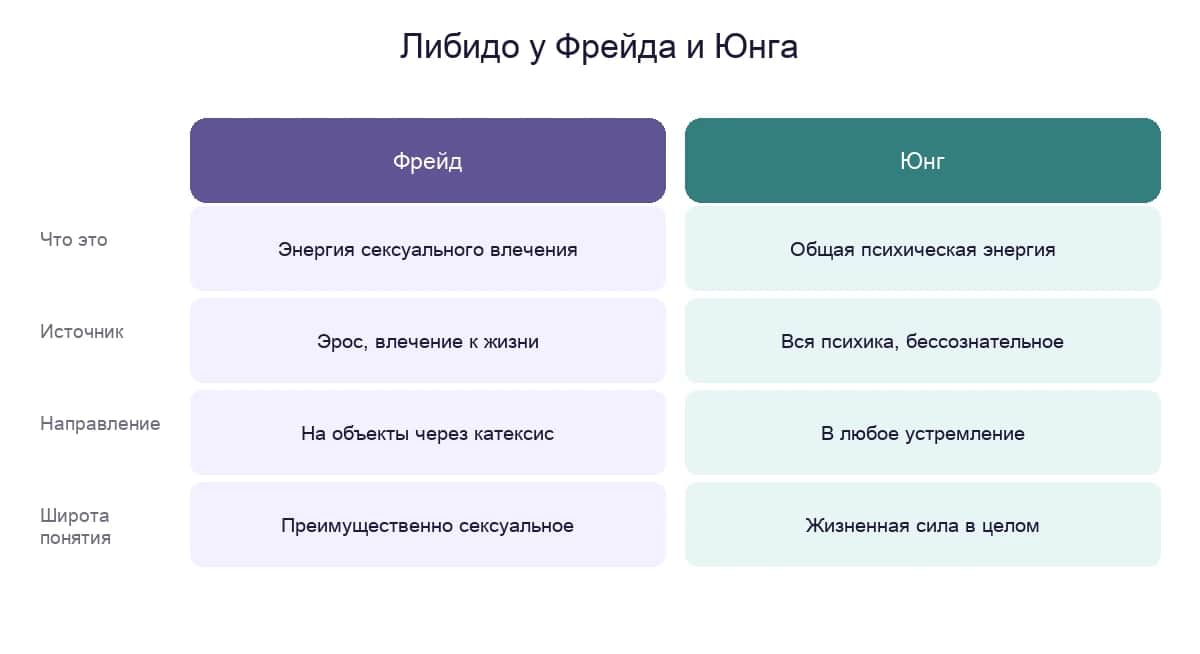 Либидо у Фрейда и Юнга

| | Фрейд | Юнг |
|---|---|---|
| Что это | Энергия сексуального влечения | Общая психическая энергия |
| Источник | Эрос, влечение к жизни | Вся психика, бессознательное |
| Направление | На объекты через катексис | В любое устремление |
| Широта понятия | Преимущественно сексуальное | Жизненная сила в целом |